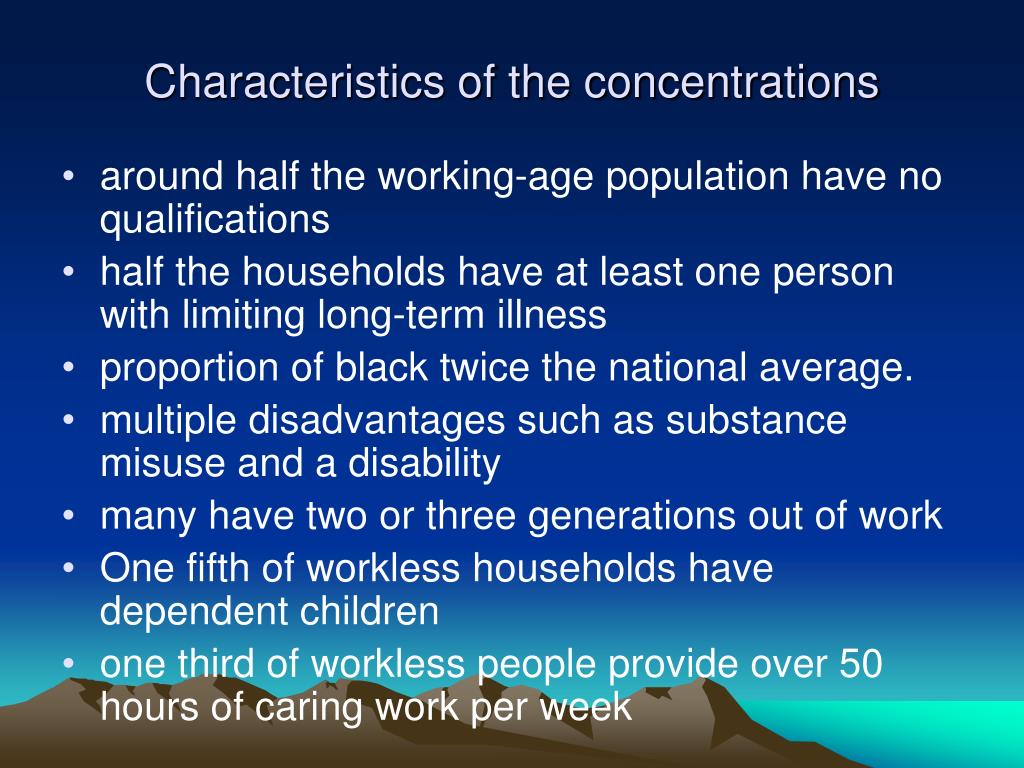 Characteristics of the concentrations

• around half the working-age population have no qualifications
• half the households have at least one person with limiting long-term illness
• proportion of black twice the national average.
• multiple disadvantages such as substance misuse and a disability
• many have two or three generations out of work
• One fifth of workless households have dependent children
• one third of workless people provide over 50 hours of caring work per week